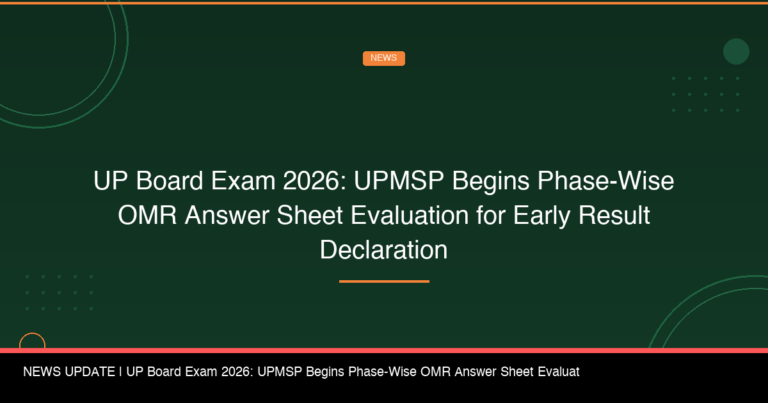 NEWS

UP Board Exam 2026: UPMSP Begins Phase-Wise OMR Answer Sheet Evaluation for Early Result Declaration

NEWS UPDATE | UP Board Exam 2026: UPMSP Begins Phase-Wise OMR Answer Sheet Evaluat